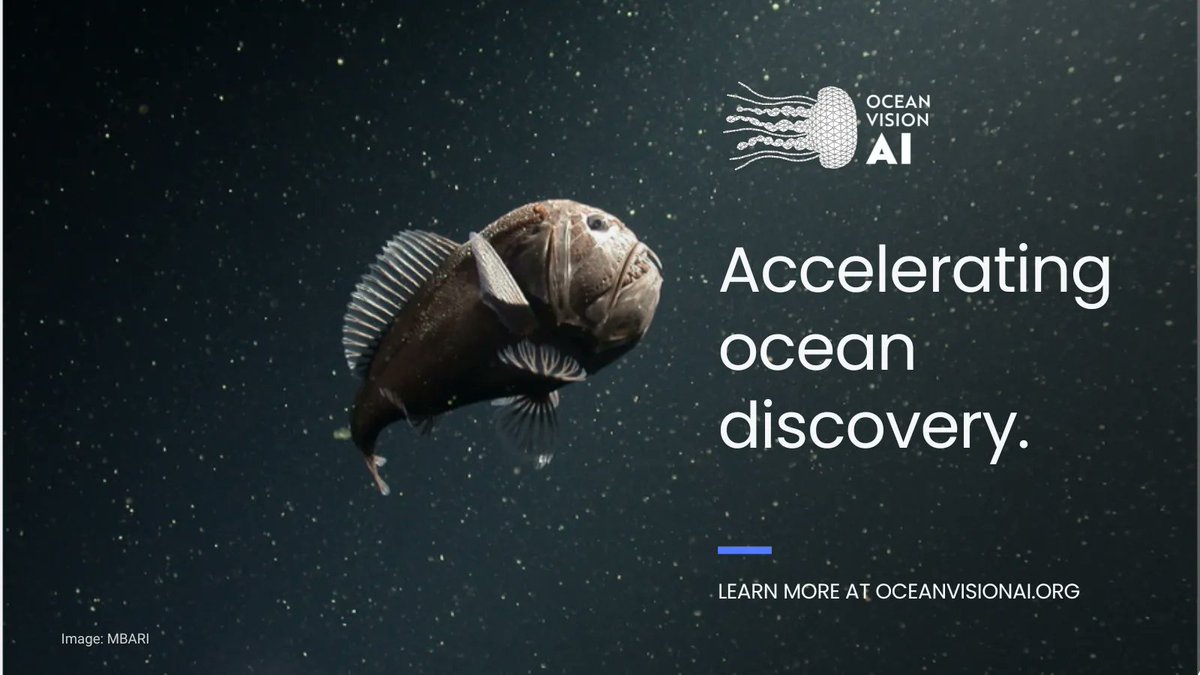 OCEAN VISION AI

Accelerating ocean discovery.

LEARN MORE AT OCEANVISIONAI.ORG

Image: MBARI